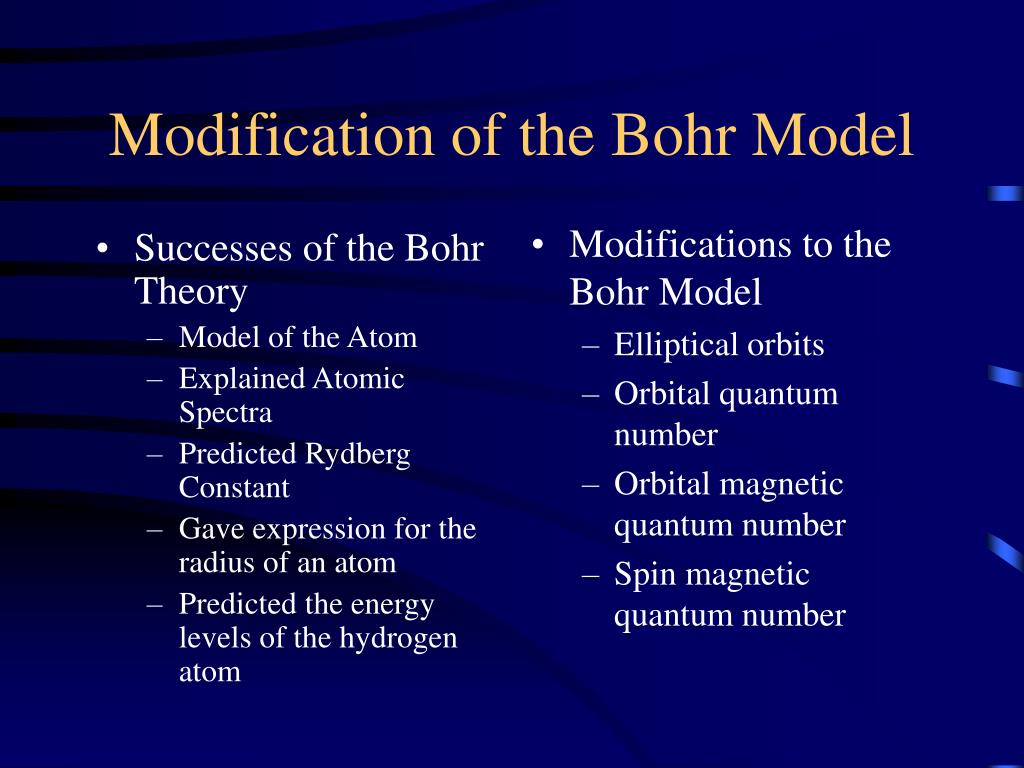 Modification of the Bohr Model

• Successes of the Bohr Theory
– Model of the Atom
– Explained Atomic Spectra
– Predicted Rydberg Constant
– Gave expression for the radius of an atom
– Predicted the energy levels of the hydrogen atom

• Modifications to the Bohr Model
– Elliptical orbits
– Orbital quantum number
– Orbital magnetic quantum number
– Spin magnetic quantum number